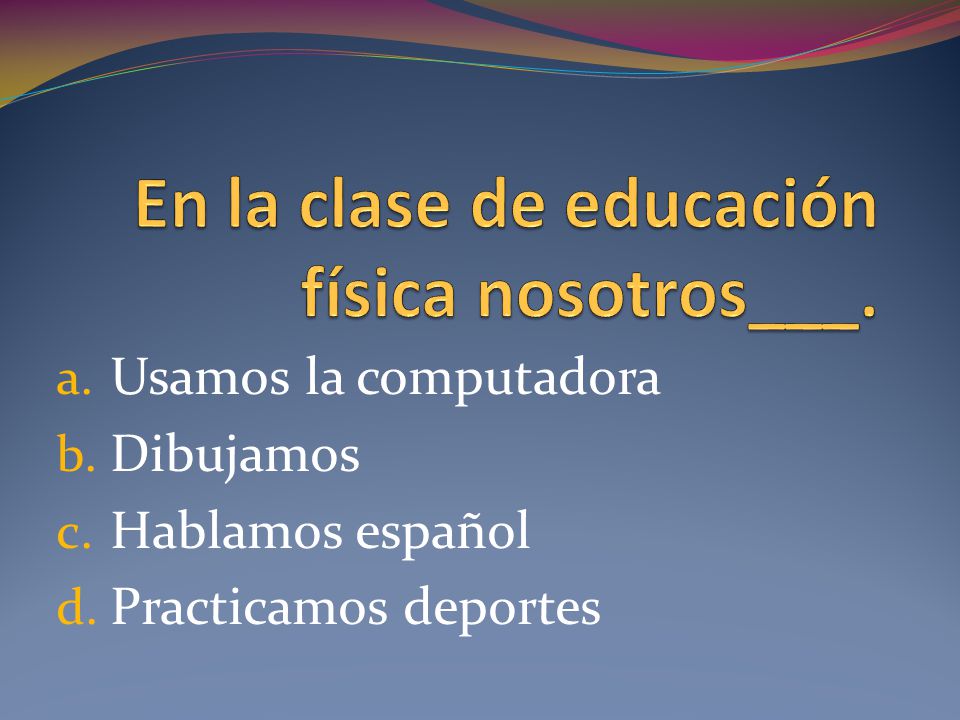 En la clase de educación física nosotros___.

a. Usamos la computadora
b. Dibujamos
c. Hablamos español
d. Practicamos deportes